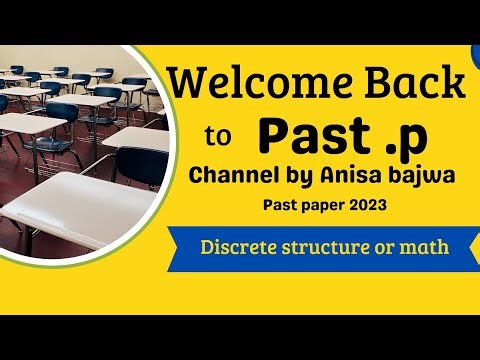 Welcome Back

to Past .p

Channel by Anisa bajwa

Past paper 2023

Discrete structure or math